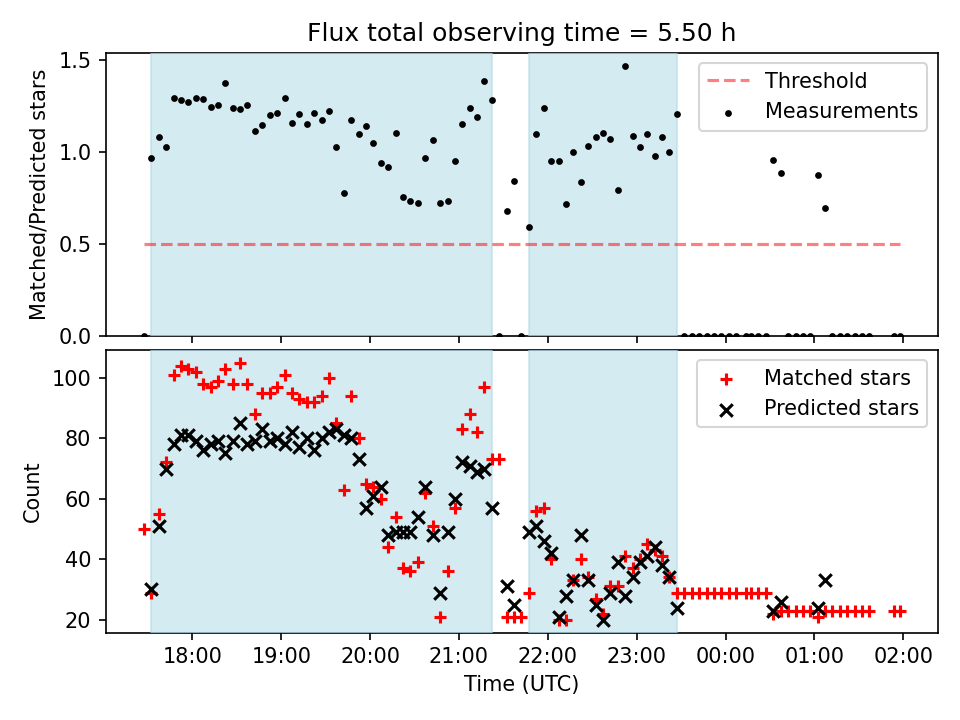 Flux total observing time = 5.50 h

Matched/Predicted stars

1.5
1.0
0.5
0.0

Threshold
Measurements

Count

100
80
60
40
20

Matched stars
Predicted stars

18:00
19:00
20:00
21:00
22:00
23:00
00:00
01:00
02:00

Time (UTC)